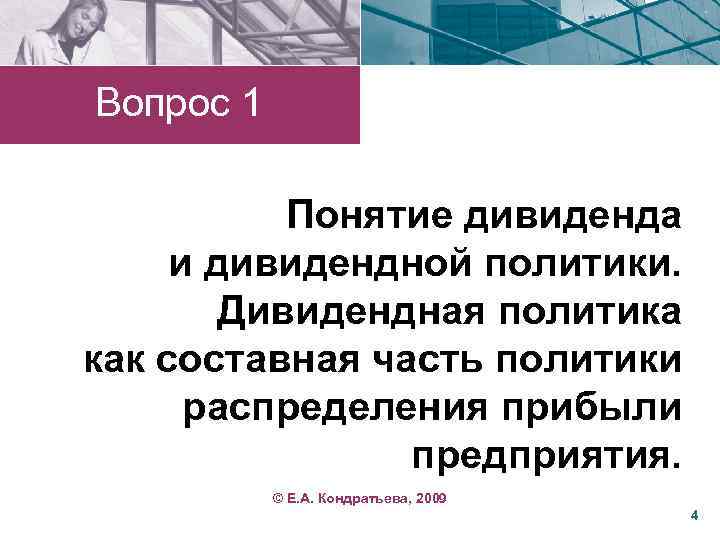 Вопрос 1

Понятие дивиденда и дивидендной политики. Дивидендная политика как составная часть политики распределения прибыли предприятия.

© Е.А. Кондратьева, 2009

4